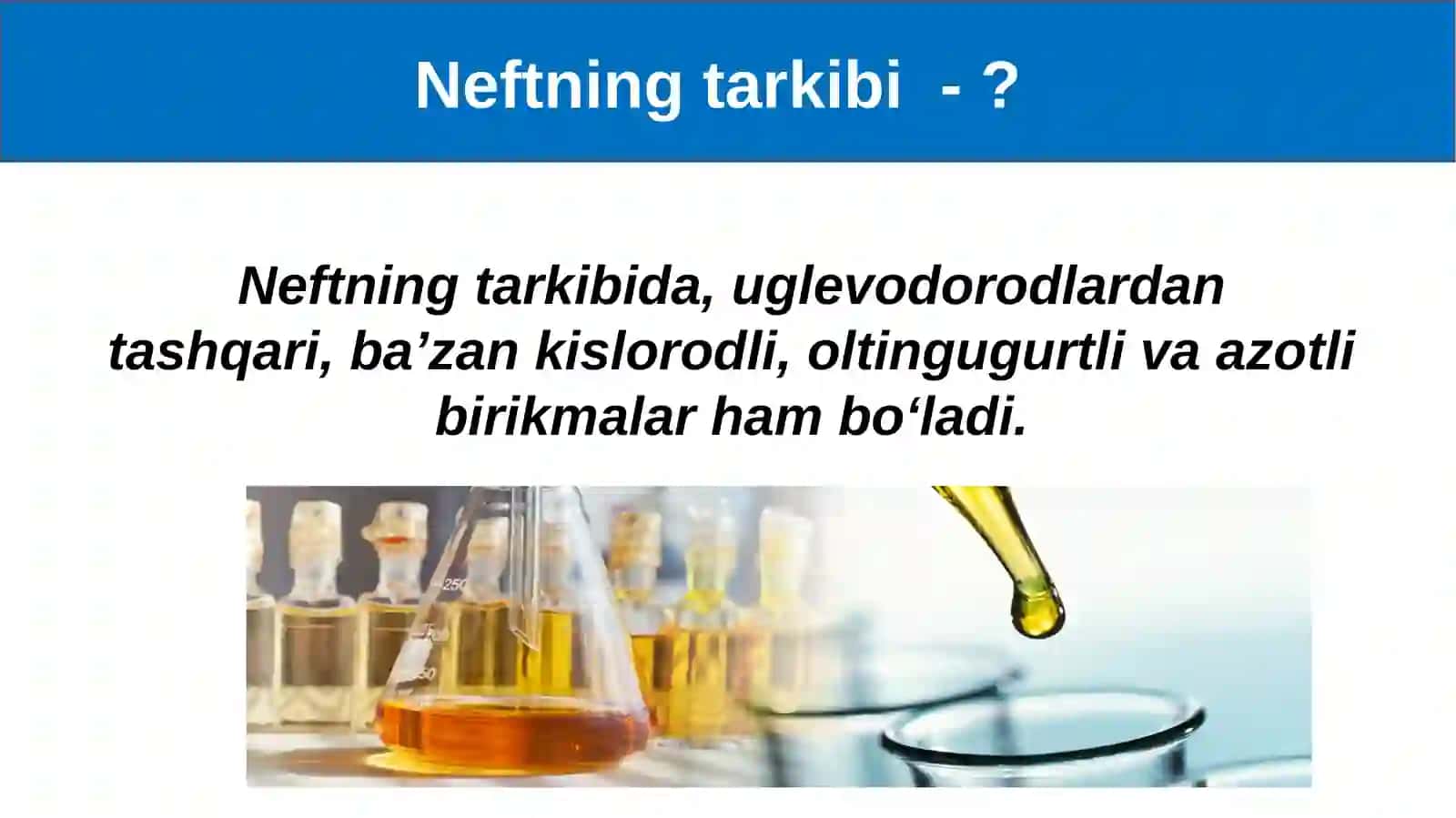 Neftning tarkibi - ?

Neftning tarkibida, uglevodorodlardan tashqari, ba’zan kislorodli, oltingugurtli va azotli birikmalar ham bo‘ladi.

250

50